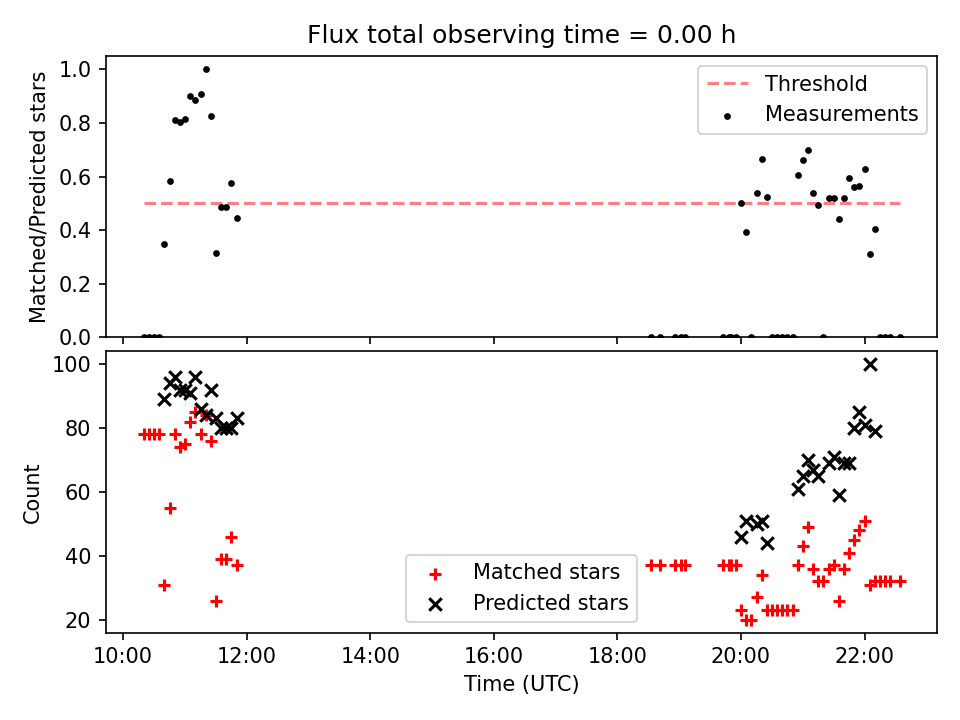 Flux total observing time = 0.00 h

Matched/Predicted stars

1.0
0.8
0.6
0.4
0.2
0.0

Threshold
Measurements

Count

100
80
60
40
20

Matched stars
Predicted stars

10:00
12:00
14:00
16:00
18:00
20:00
22:00

Time (UTC)